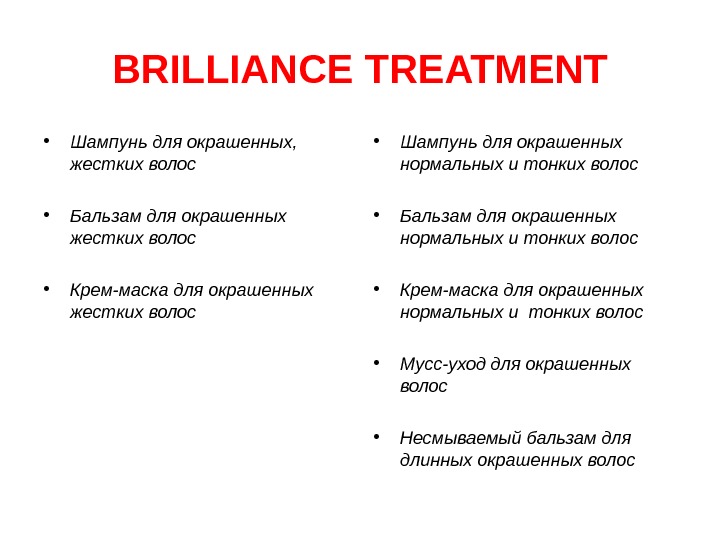 BRILLIANCE TREATMENT

• Шампунь для окрашенных, жестких волос

• Бальзам для окрашенных жестких волос

• Крем-маска для окрашенных жестких волос

• Шампунь для окрашенных нормальных и тонких волос

• Бальзам для окрашенных нормальных и тонких волос

• Крем-маска для окрашенных нормальных и тонких волос

• Мусс-уход для окрашенных волос

• Несмываемый бальзам для длинных окрашенных волос